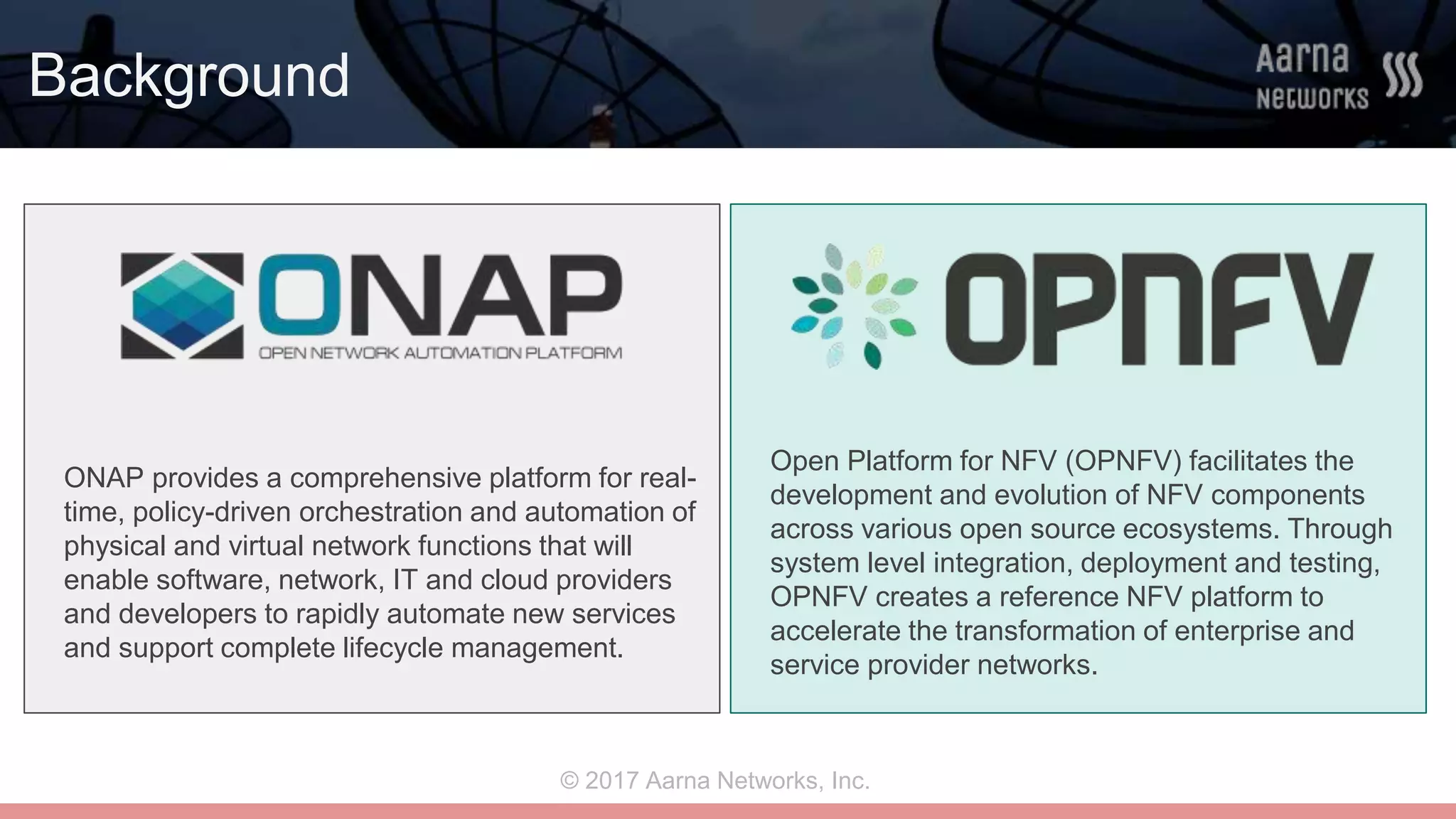 Background

Aarna Networks

ONAP
OPEN NETWORK AUTOMATION PLATFORM

ONAP provides a comprehensive platform for real-time, policy-driven orchestration and automation of physical and virtual network functions that will enable software, network, IT and cloud providers and developers to rapidly automate new services and support complete lifecycle management.

OPNFV

Open Platform for NFV (OPNFV) facilitates the development and evolution of NFV components across various open source ecosystems. Through system level integration, deployment and testing, OPNFV creates a reference NFV platform to accelerate the transformation of enterprise and service provider networks.

© 2017 Aarna Networks, Inc.